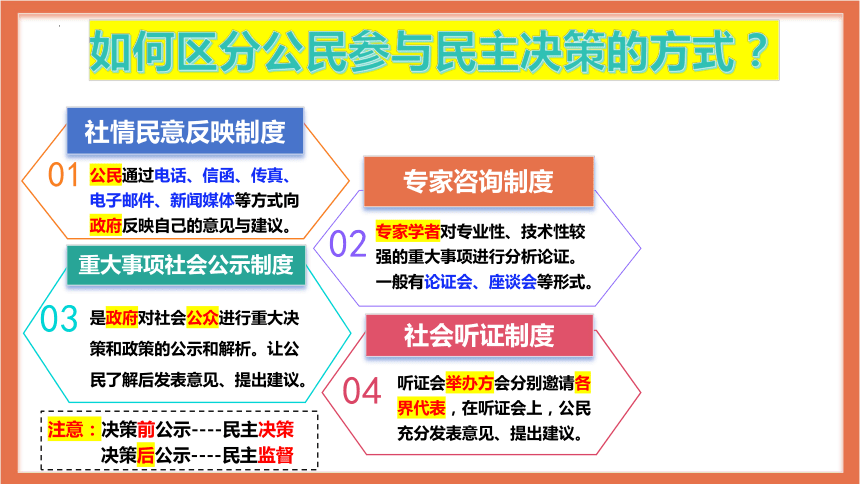 如何区分公民参与民主决策的方式？

社情民意反映制度

01 公民通过电话、信函、传真、电子邮件、新闻媒体等方式向政府反映自己的意见与建议。

专家咨询制度

02 专家学者对专业性、技术性较强的重大事项进行分析论证。一般有论证会、座谈会等形式。

重大事项社会公示制度

03 是政府对社会公众进行重大决策和政策的公示和解析。让公民了解后发表意见、提出建议。

社会听证制度

04 听证会举办方会分别邀请各界代表，在听证会上，公民充分发表意见、提出建议。

注意：决策前公示----民主决策
决策后公示----民主监督